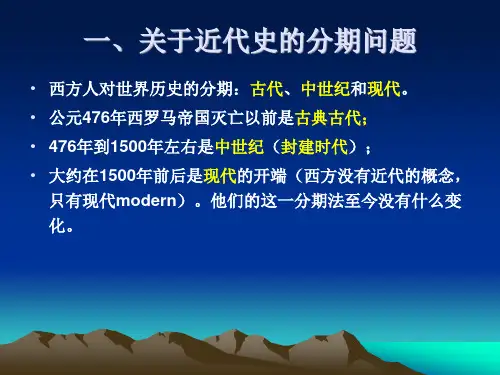 一、关于近代史的分期问题

• 西方人对世界历史的分期：古代、中世纪和现代。
• 公元476年西罗马帝国灭亡以前是古典古代；
• 476年到1500年左右是中世纪（封建时代）；
• 大约在1500年前后是现代的开端（西方没有近代的概念，只有现代modern）。他们的这一分期法至今没有什么变化。